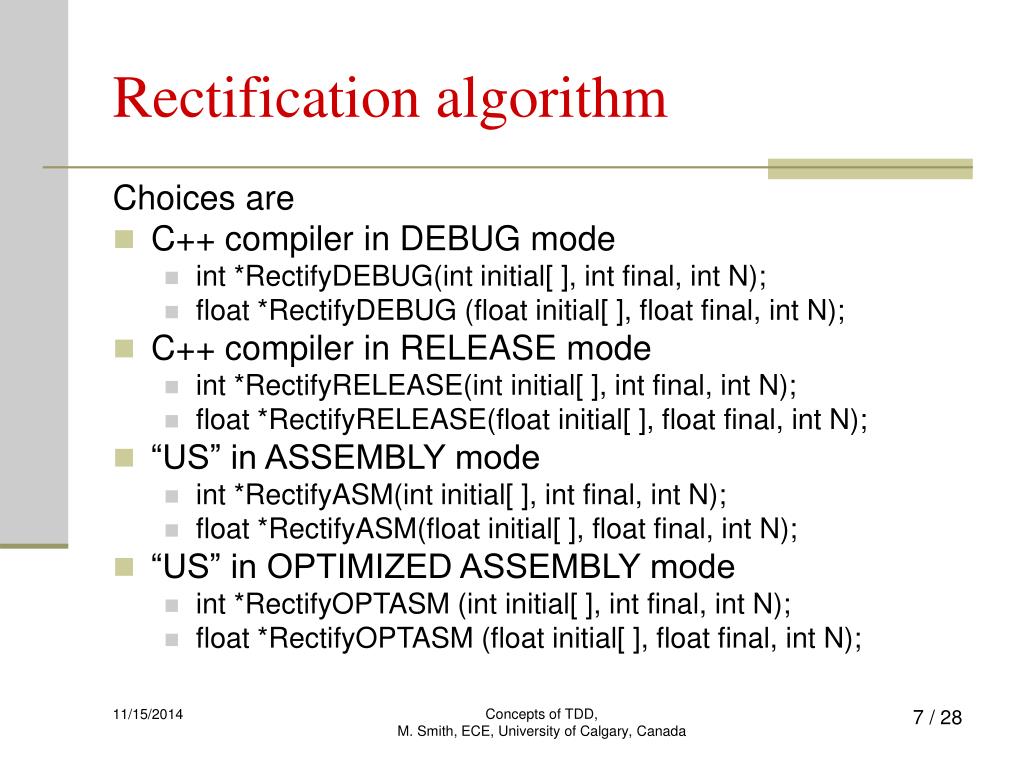 Rectification algorithm

Choices are

- C++ compiler in DEBUG mode
  - int *RectifyDEBUG(int initial[ ], int final, int N);
  - float *RectifyDEBUG (float initial[ ], float final, int N);
- C++ compiler in RELEASE mode
  - int *RectifyRELEASE(int initial[ ], int final, int N);
  - float *RectifyRELEASE(float initial[ ], float final, int N);
- “US” in ASSEMBLY mode
  - int *RectifyASM(int initial[ ], int final, int N);
  - float *RectifyASM(float initial[ ], float final, int N);
- “US” in OPTIMIZED ASSEMBLY mode
  - int *RectifyOPTASM (int initial[ ], int final, int N);
  - float *RectifyOPTASM (float initial[ ], float final, int N);

11/15/2014

Concepts of TDD,
M. Smith, ECE, University of Calgary, Canada

7 / 28